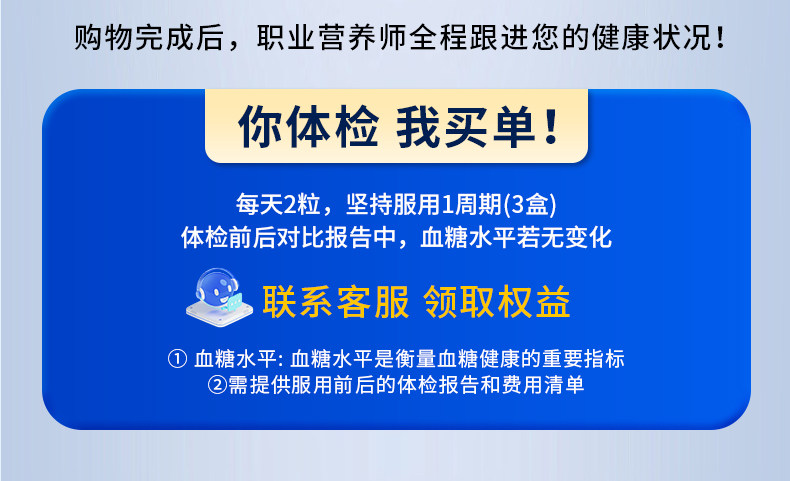 购物完成后，职业营养师全程跟进您的健康状况！

你体检 我买单！

每天2粒，坚持服用1周期(3盒)
体检前后对比报告中，血糖水平若无变化

联系客服 领取权益

① 血糖水平: 血糖水平是衡量血糖健康的重要指标
②需提供服用前后的体检报告和费用清单